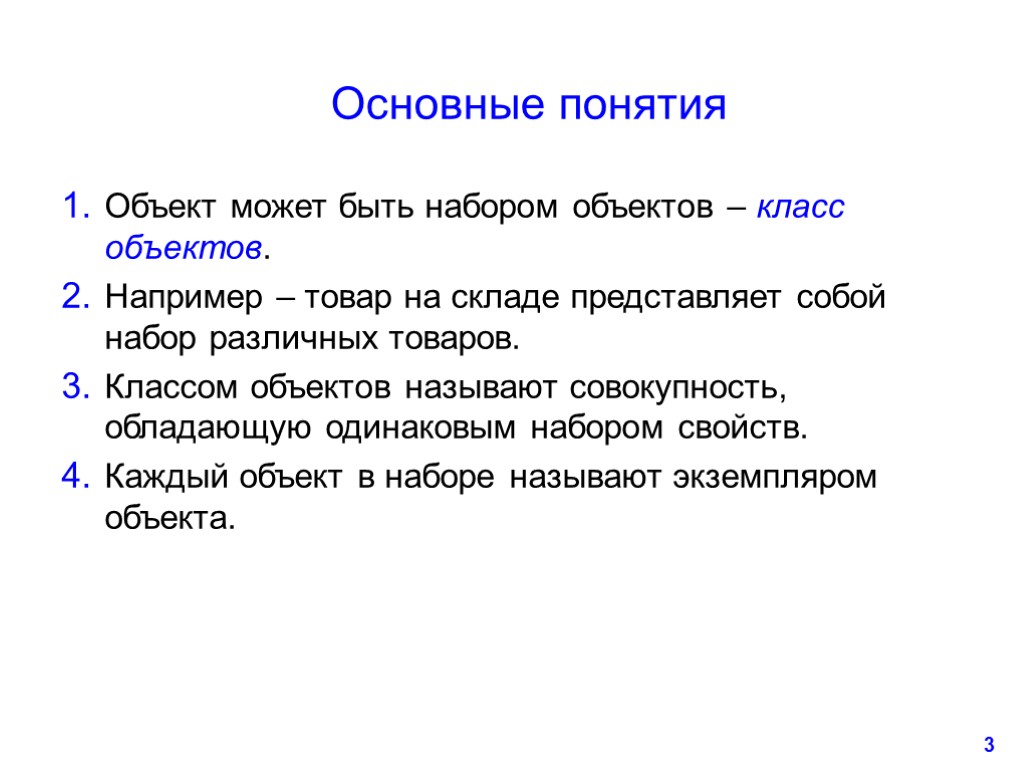 Основные понятия

1. Объект может быть набором объектов – класс объектов.
2. Например – товар на складе представляет собой набор различных товаров.
3. Классом объектов называют совокупность, обладающую одинаковым набором свойств.
4. Каждый объект в наборе называют экземпляром объекта.

3